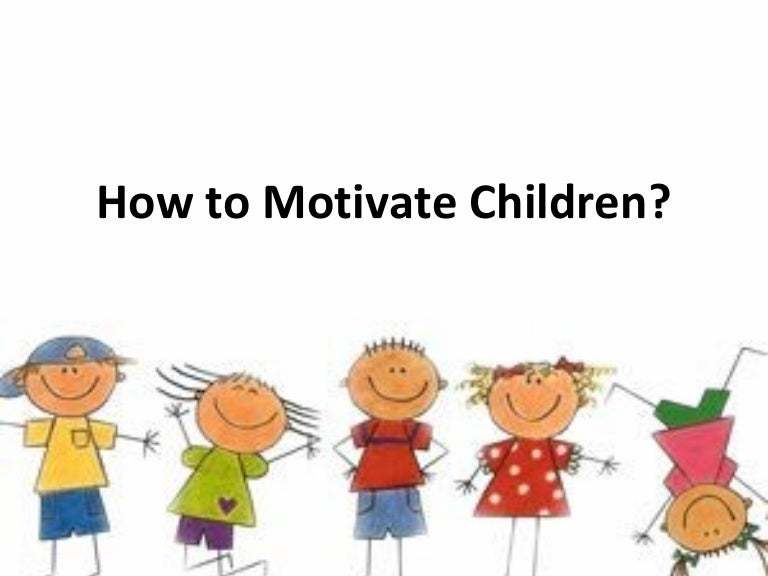 How to Motivate Children?